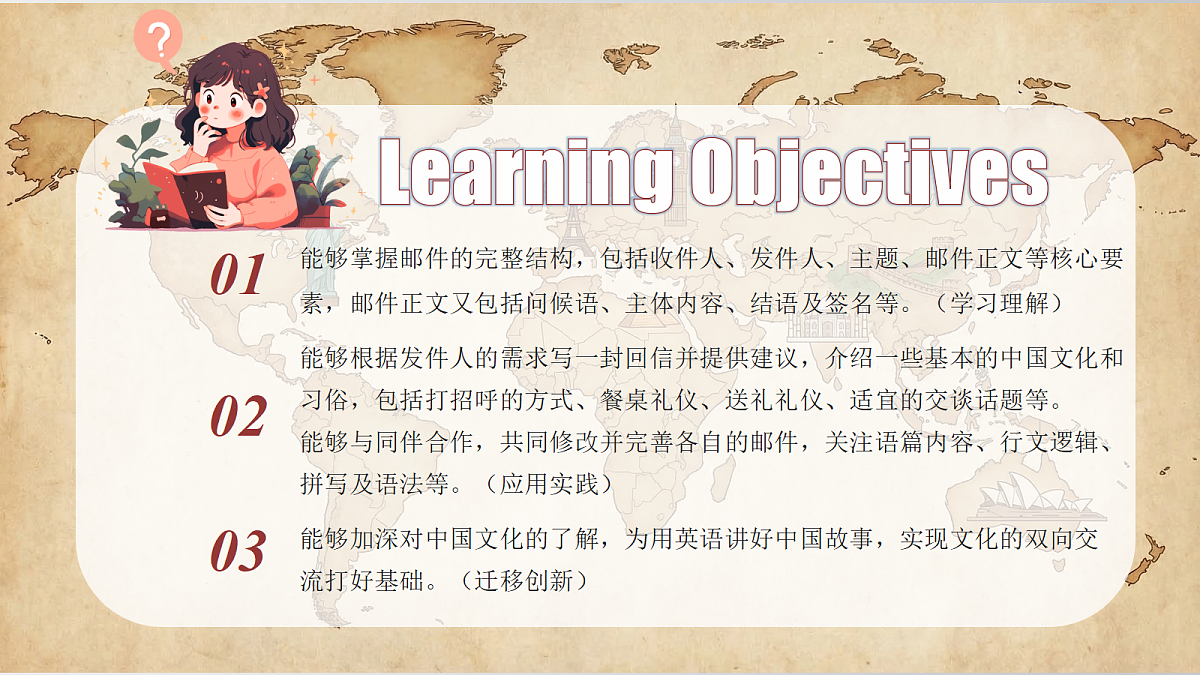 ?

Learning Objectives

01 能够掌握邮件的完整结构，包括收件人、发件人、主题、邮件正文等核心要素，邮件正文又包括问候语、主体内容、结语及签名等。（学习理解）

02 能够根据发件人的需求写一封回信并提供建议，介绍一些基本的中国文化和习俗，包括打招呼的方式、餐桌礼仪、送礼礼仪、适宜的交谈话题等。
能够与同伴合作，共同修改并完善各自的邮件，关注语篇内容、行文逻辑、拼写及语法等。（应用实践）

03 能够加深对中国文化的了解，为用英语讲好中国故事，实现文化的双向交流打好基础。（迁移创新）